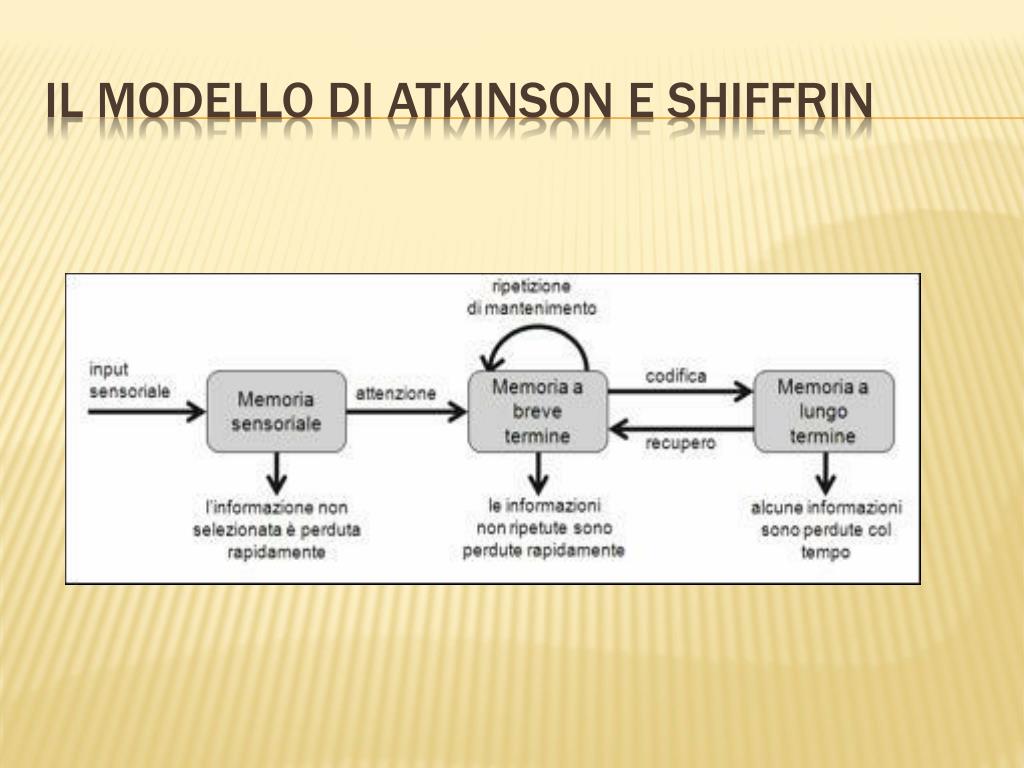 IL MODELLO DI ATKINSON E SHIFFRIN

ripetizione di mantenimento

input sensoriale

Memoria sensoriale

attenzione

Memoria a breve termine

codifica

recupero

Memoria a lungo termine

l'informazione non selezionata è perduta rapidamente

le informazioni non ripetute sono perdute rapidamente

alcune informazioni sono perdute col tempo